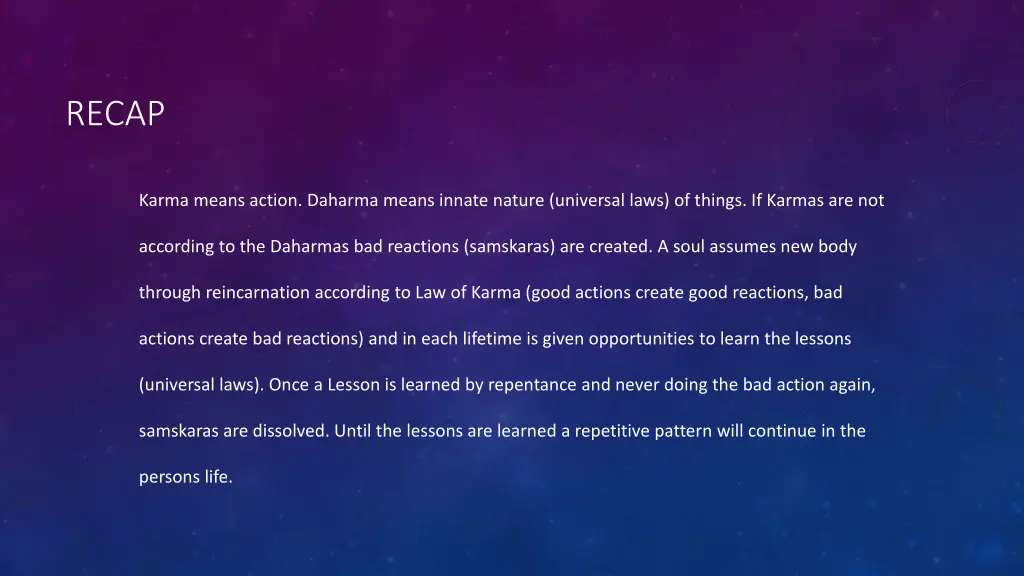 RECAP

Karma means action. Daharma means innate nature (universal laws) of things. If Karmas are not according to the Daharmas bad reactions (samskaras) are created. A soul assumes new body through reincarnation according to Law of Karma (good actions create good reactions, bad actions create bad reactions) and in each lifetime is given opportunities to learn the lessons (universal laws). Once a Lesson is learned by repentance and never doing the bad action again, samskaras are dissolved. Until the lessons are learned a repetitive pattern will continue in the persons life.